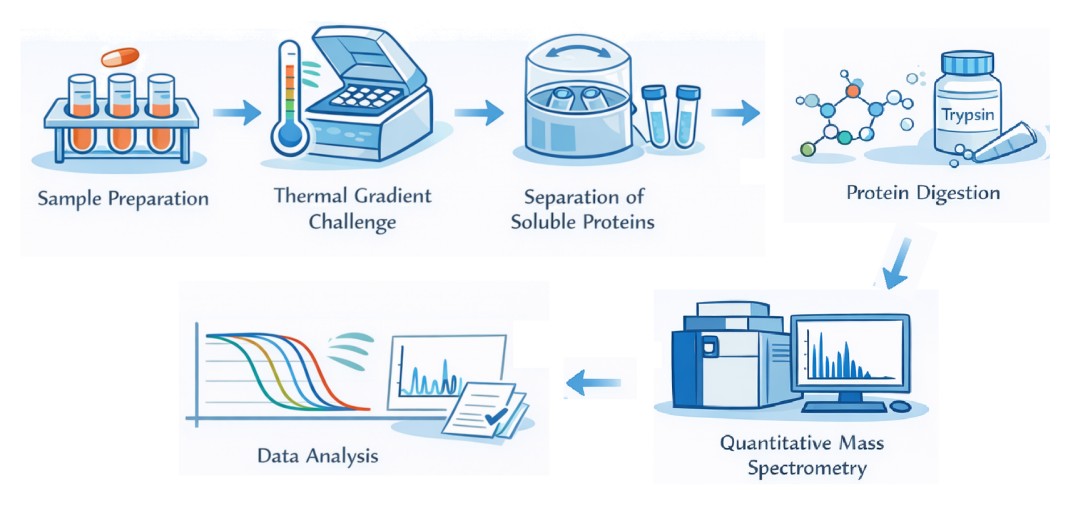 Sample Preparation

Thermal Gradient Challenge

Separation of Soluble Proteins

Trypsin

Protein Digestion

Quantitative Mass Spectrometry

Data Analysis